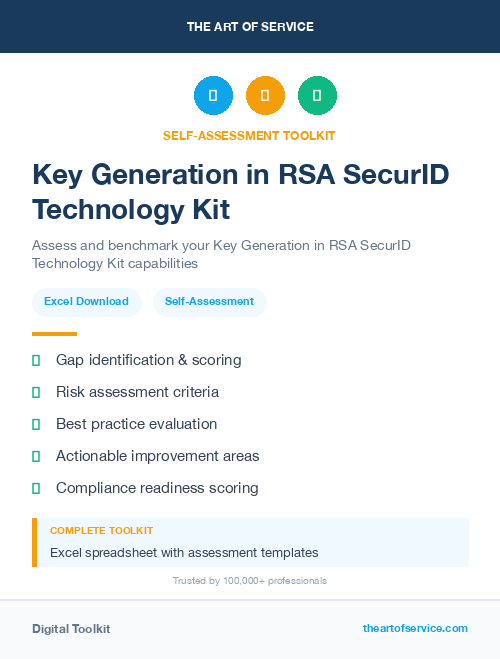 THE ART OF SERVICE

SELF-ASSESSMENT TOOLKIT

Key Generation in RSA SecurID Technology Kit

Assess and benchmark your Key Generation in RSA SecurID Technology Kit capabilities

Excel Download

Self-Assessment

Gap identification & scoring

Risk assessment criteria

Best practice evaluation

Actionable improvement areas

Compliance readiness scoring

COMPLETE TOOLKIT

Excel spreadsheet with assessment templates

Trusted by 100,000+ professionals

Digital Toolkit

theartofservice.com